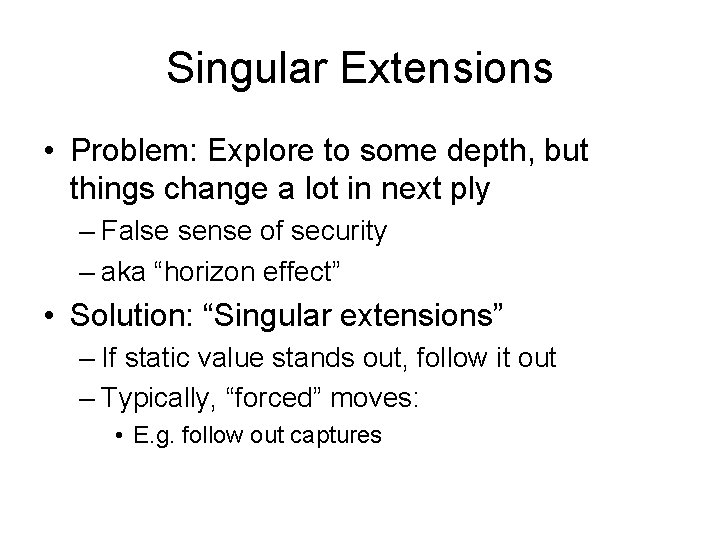 Singular Extensions

• Problem: Explore to some depth, but things change a lot in next ply
 – False sense of security
 – aka “horizon effect”
• Solution: “Singular extensions”
 – If static value stands out, follow it out
 – Typically, “forced” moves:
  • E.g. follow out captures